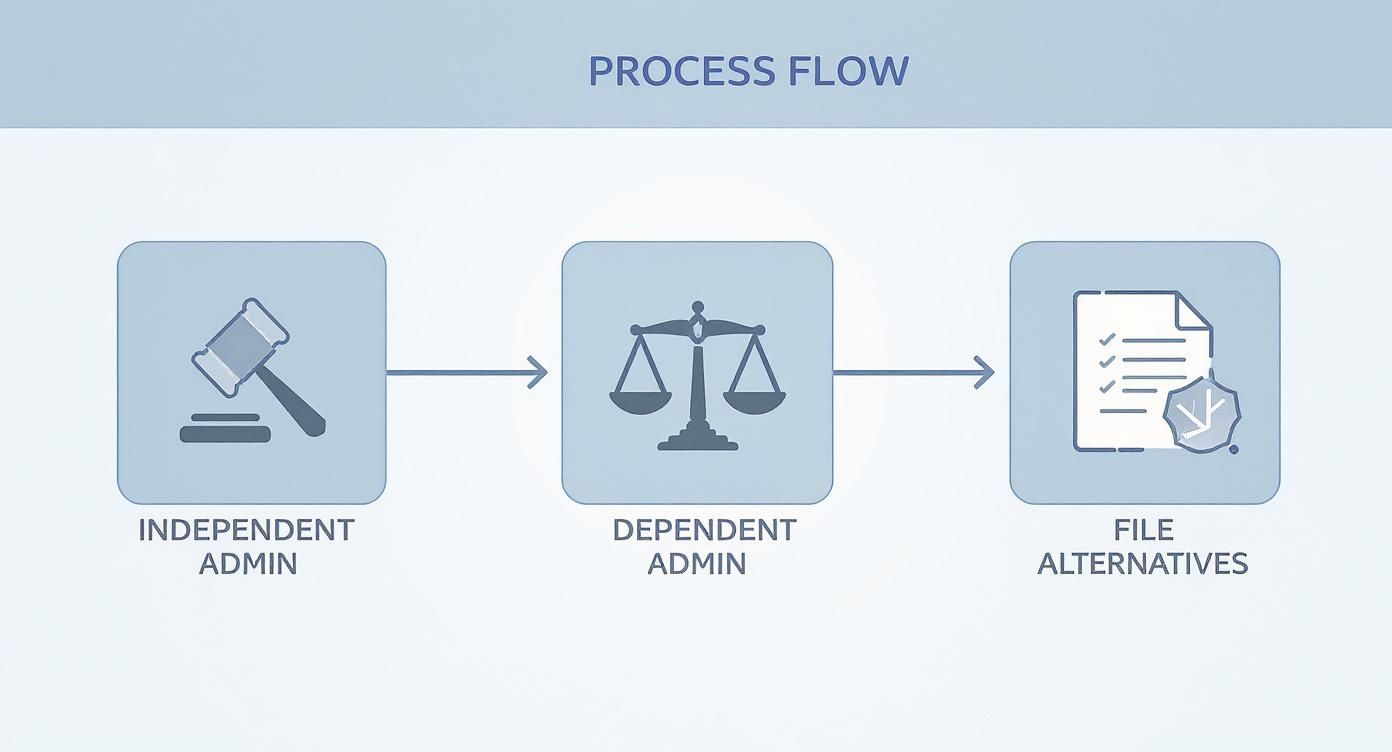 PROCESS FLOW

INDEPENDENT ADMIN

DEPENDENT ADMIN

FILE ALTERNATIVES